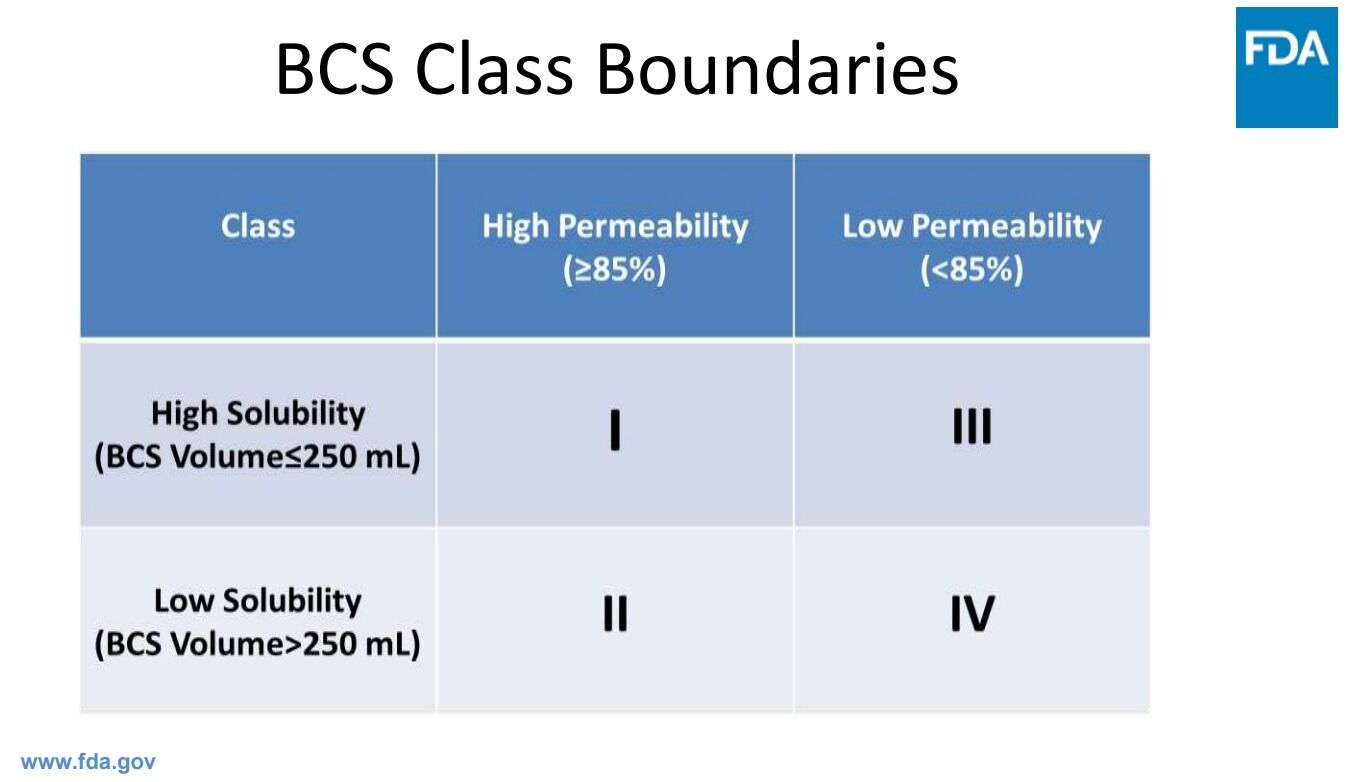 BCS Class Boundaries

FDA

| Class | High Permeability (≥85%) | Low Permeability (<85%) |
|---|---|---|
| High Solubility (BCS Volume≤250 mL) | I | III |
| Low Solubility (BCS Volume>250 mL) | II | IV |

www.fda.gov